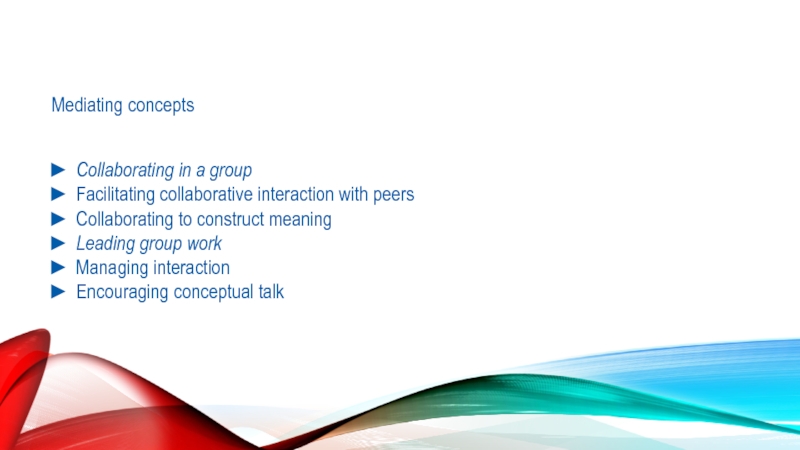 Mediating concepts

► Collaborating in a group
► Facilitating collaborative interaction with peers
► Collaborating to construct meaning
► Leading group work
► Managing interaction
► Encouraging conceptual talk